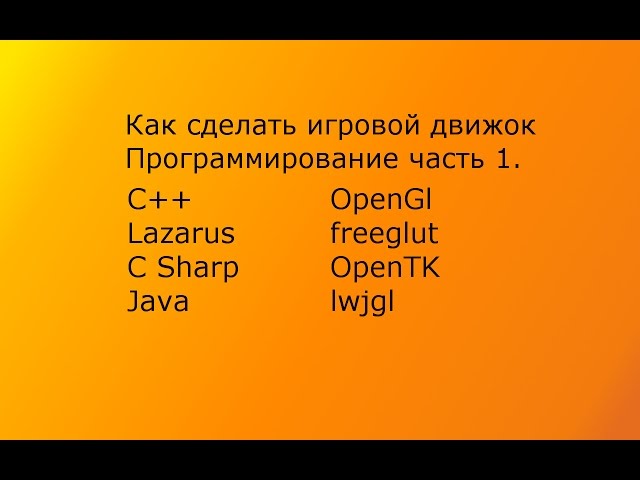 Как сделать игровой движок
Программирование часть 1.

C++
Lazarus
C Sharp
Java

OpenGl
freeglut
OpenTK
lwjgl